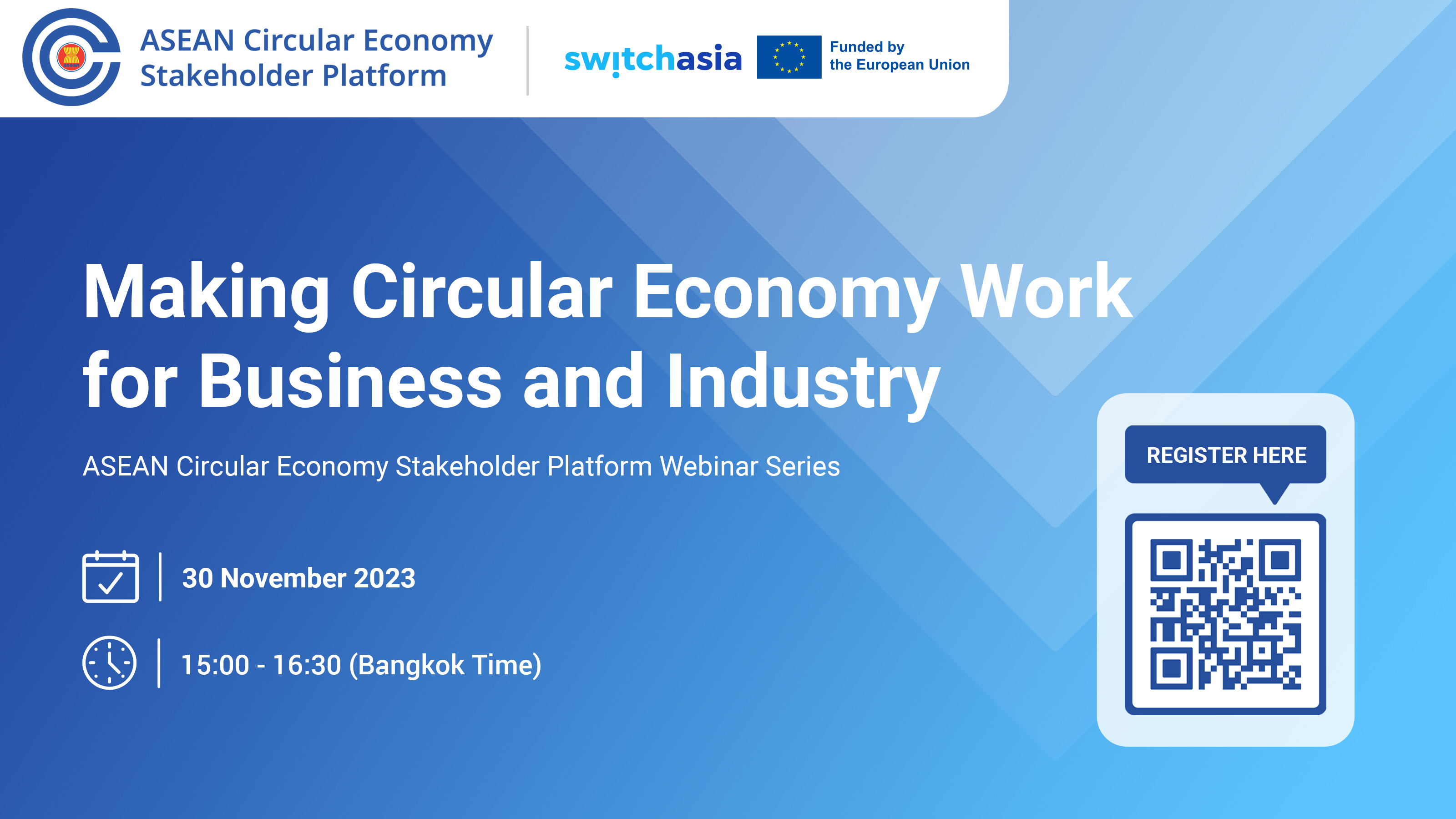 ASEAN Circular Economy Stakeholder Platform

switchasia

Funded by the European Union

Making Circular Economy Work for Business and Industry

ASEAN Circular Economy Stakeholder Platform Webinar Series

30 November 2023

15:00 - 16:30 (Bangkok Time)

REGISTER HERE